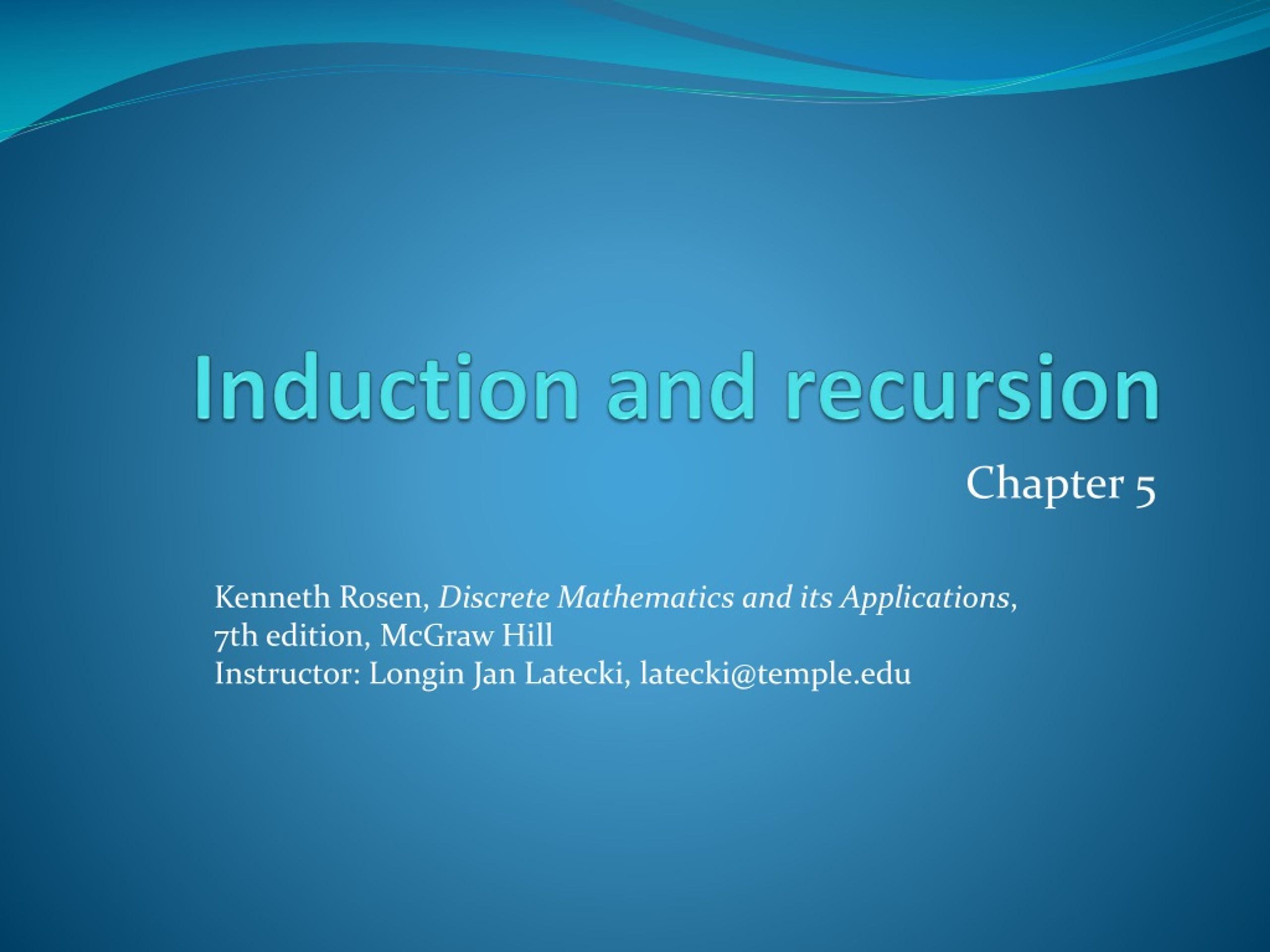 Induction and recursion

Chapter 5

Kenneth Rosen, Discrete Mathematics and its Applications, 7th edition, McGraw Hill
Instructor: Longin Jan Latecki, latecki@temple.edu